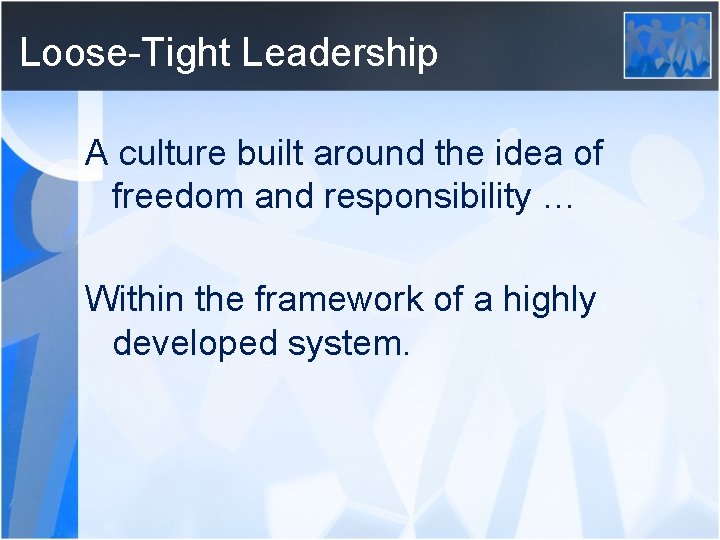 Loose-Tight Leadership

A culture built around the idea of freedom and responsibility …

Within the framework of a highly developed system.